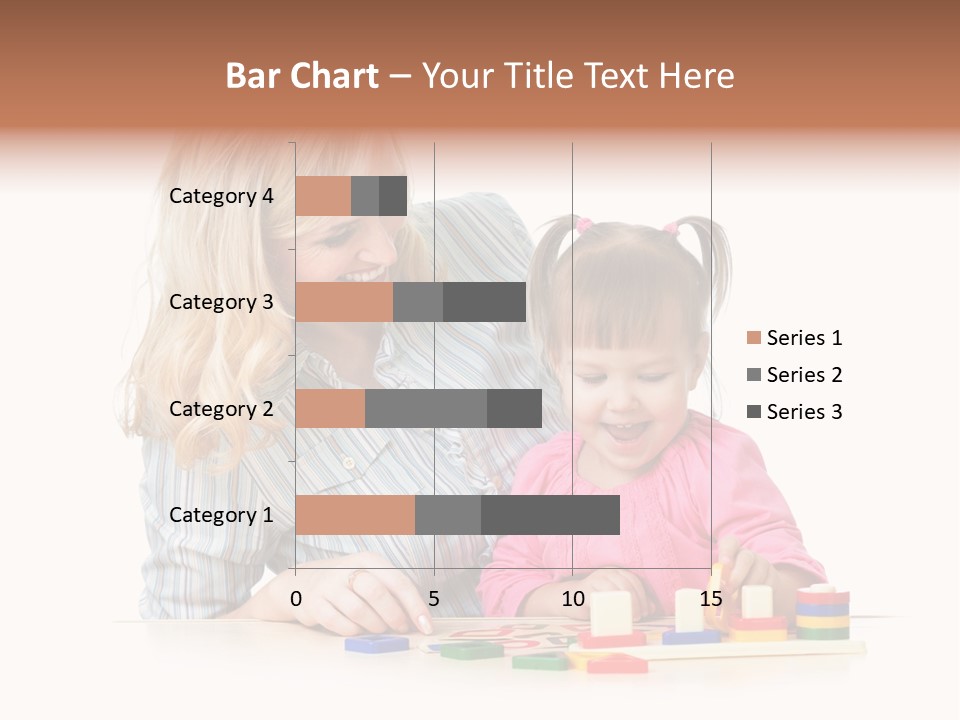 Bar Chart – Your Title Text Here

Category 4
Category 3
Category 2
Category 1

0
5
10
15

Series 1
Series 2
Series 3